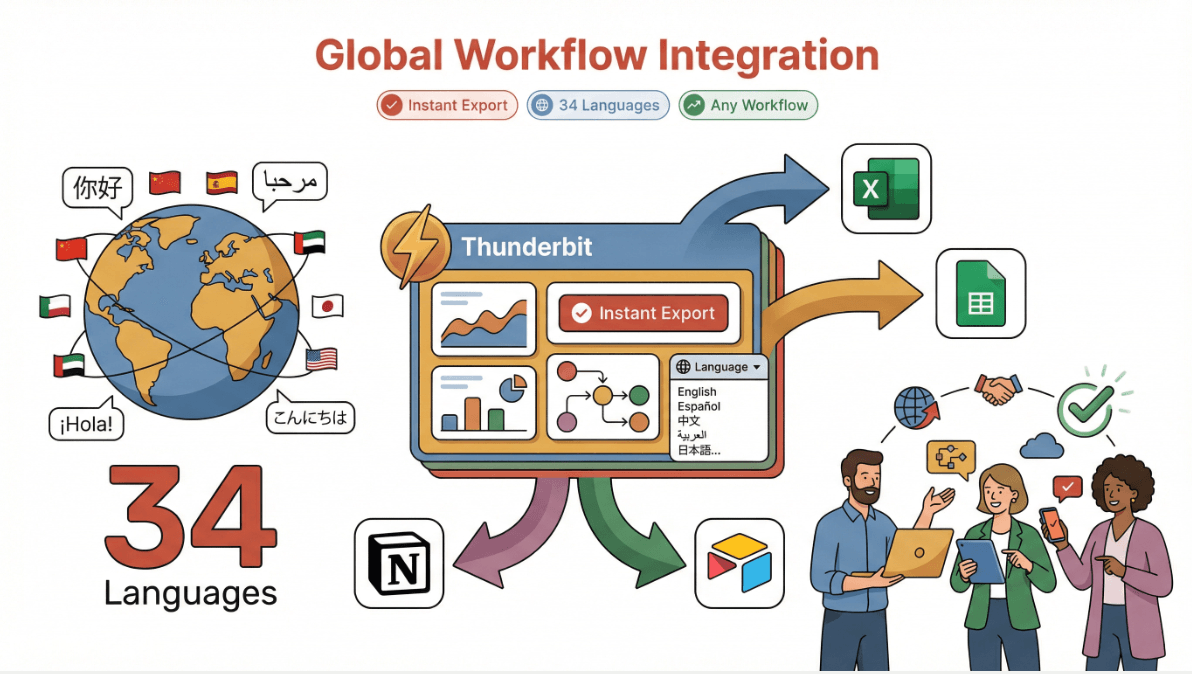 Global Workflow Integration

Instant Export
34 Languages
Any Workflow

你好
مرحبا
¡Hola!
こんにちは

34
Languages

Thunderbit
Instant Export
Language
English
Español
中文
العربية
日本語...

X
N